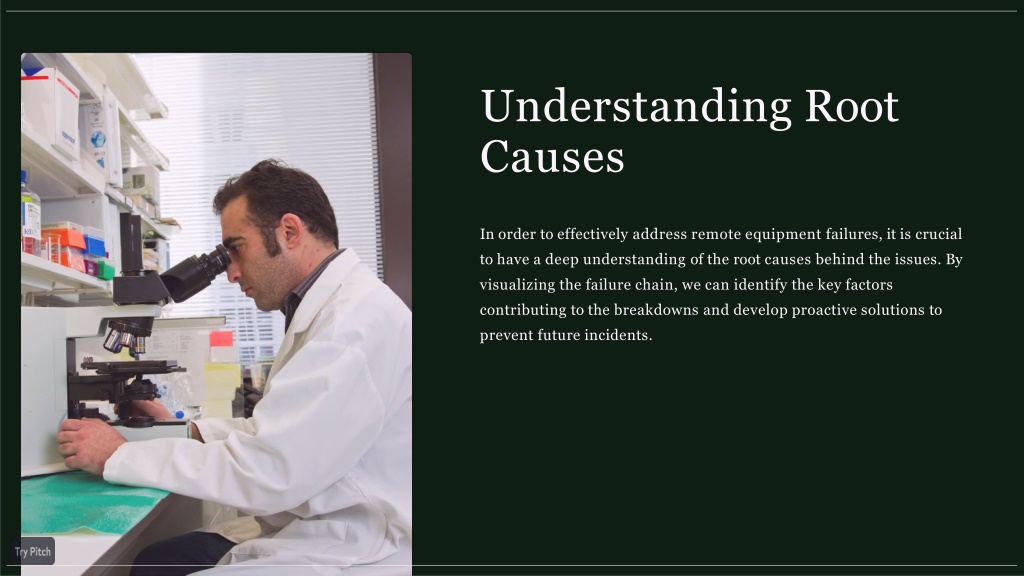 Understanding Root Causes

In order to effectively address remote equipment failures, it is crucial to have a deep understanding of the root causes behind the issues. By visualizing the failure chain, we can identify the key factors contributing to the breakdowns and develop proactive solutions to prevent future incidents.

Try Pitch